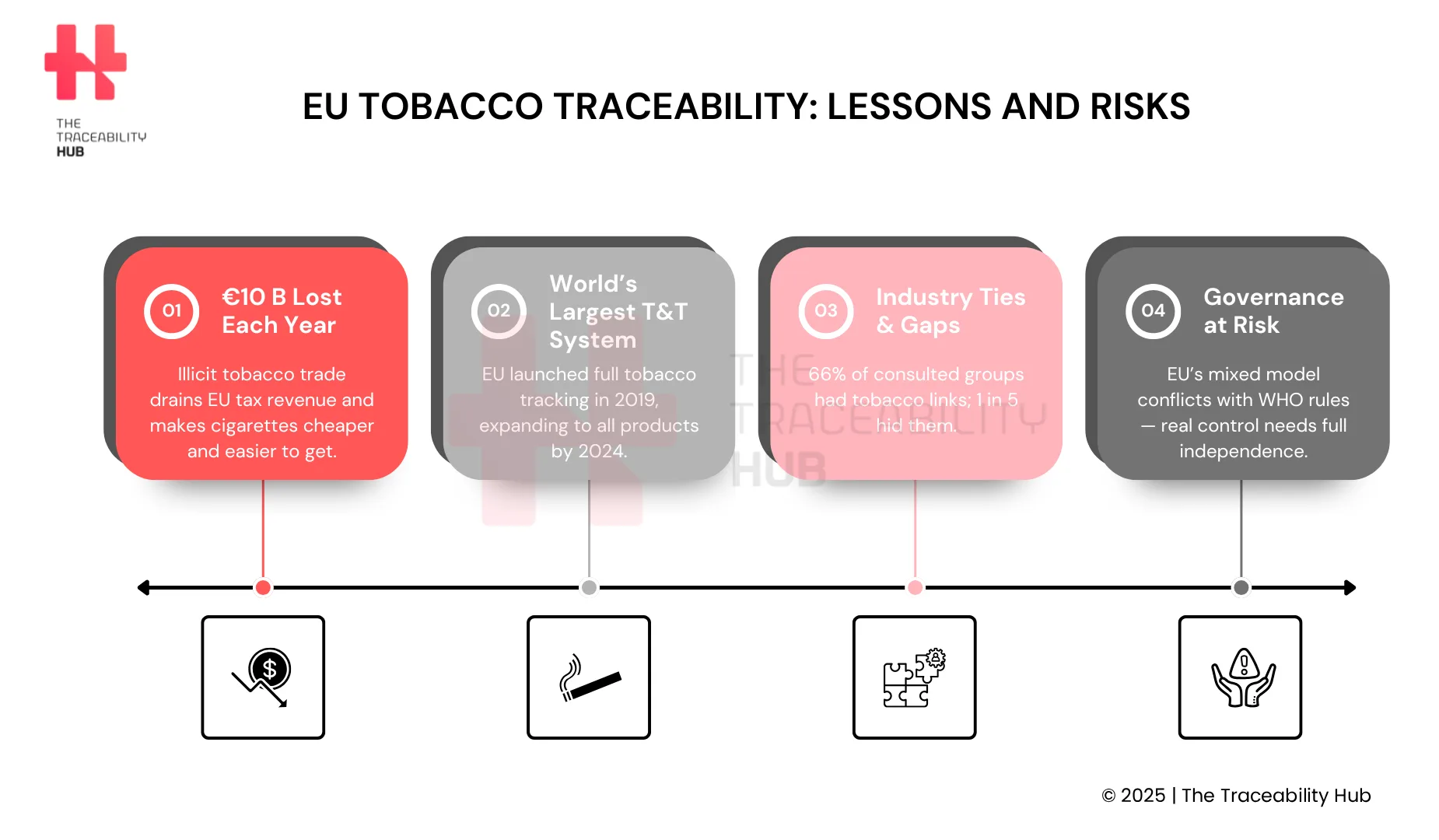 THE TRACEABILITY HUB

EU TOBACCO TRACEABILITY: LESSONS AND RISKS

01 €10 B Lost Each Year

Illicit tobacco trade drains EU tax revenue and makes cigarettes cheaper and easier to get.

02 World's Largest T&T System

EU launched full tobacco tracking in 2019, expanding to all products by 2024.

03 Industry Ties & Gaps

66% of consulted groups had tobacco links; 1 in 5 hid them.

04 Governance at Risk

EU's mixed model conflicts with WHO rules — real control needs full independence.

THE TRACEABILITY HUB

$

© 2025 | The Traceability Hub